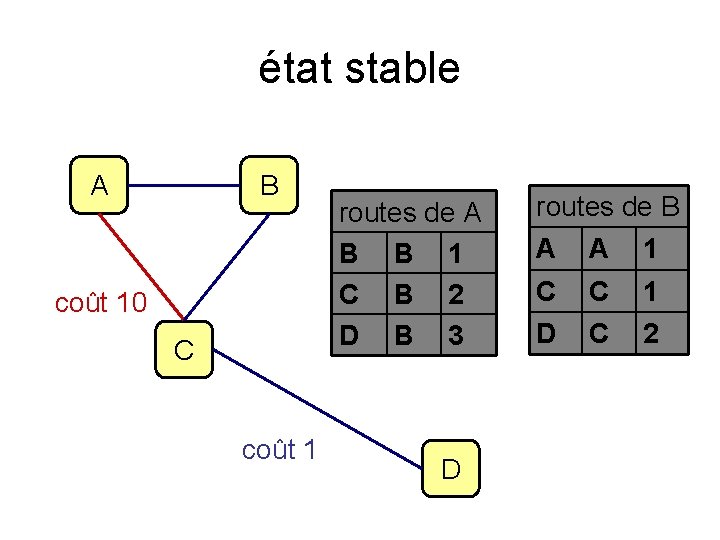 état stable

A

B

coût 10

C

coût 1

D

| routes de A | | |
|---|---|---|
| B | B | 1 |
| C | B | 2 |
| D | B | 3 |

| routes de B | | |
|---|---|---|
| A | A | 1 |
| C | C | 1 |
| D | C | 2 |